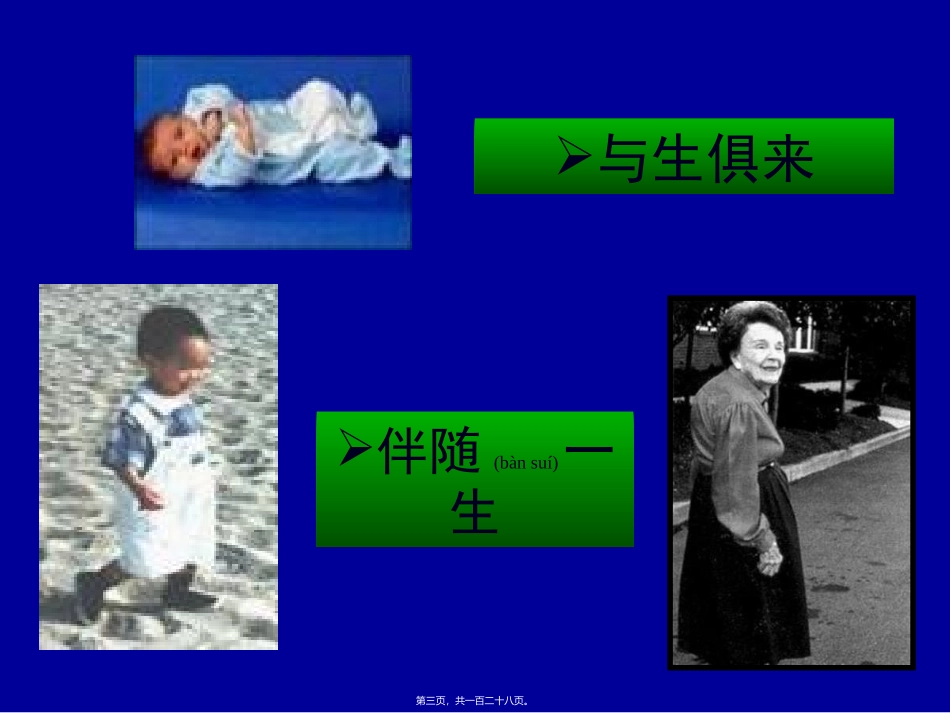 ➢与生俱来

➢伴随 (bàn suí) 一生

第三页，共一百二十八页。